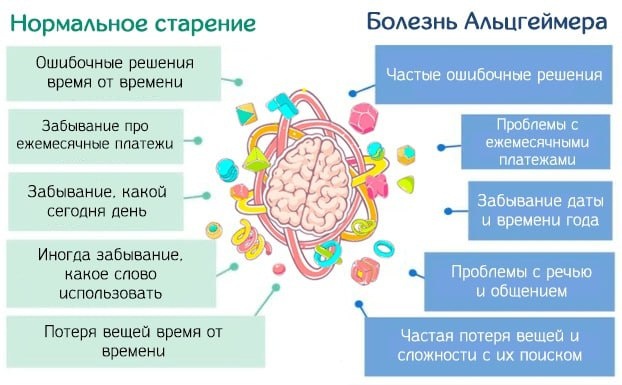 Нормальное старение

Ошибочные решения время от времени

Забывание про ежемесячные платежи

Забывание, какой сегодня день

Иногда забывание, какое слово использовать

Потеря вещей время от времени

Болезнь Альцгеймера

Частые ошибочные решения

Проблемы с ежемесячными платежами

Забывание даты и времени года

Проблемы с речью и общением

Частая потеря вещей и сложности с их поиском